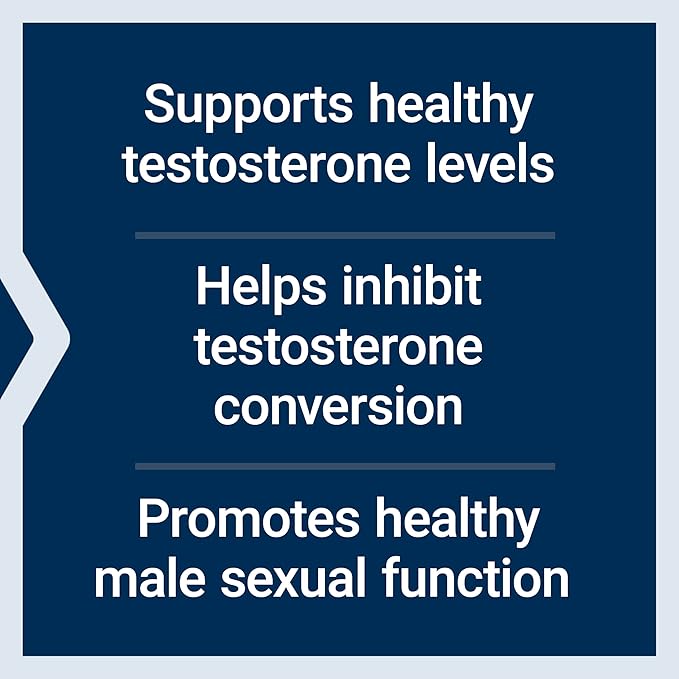 Supports healthy testosterone levels

Helps inhibit testosterone conversion

Promotes healthy male sexual function